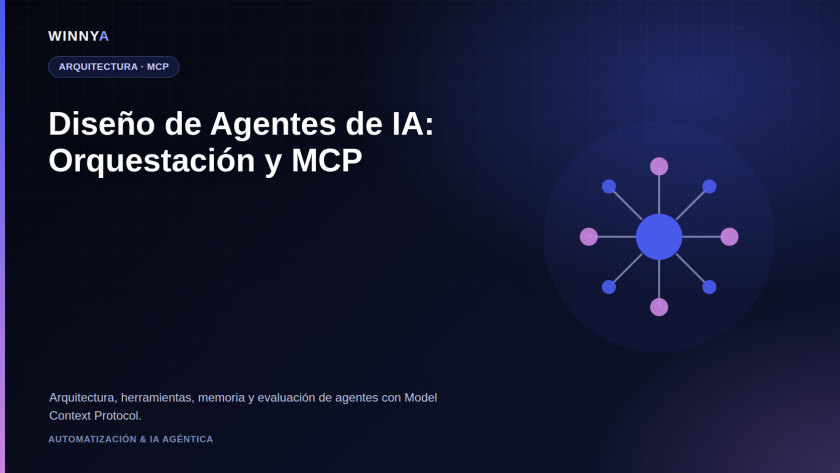 WINNYA

ARQUITECTURA · MCP

Diseño de Agentes de IA: Orquestación y MCP

Arquitectura, herramientas, memoria y evaluación de agentes con Model Context Protocol.

AUTOMATIZACIÓN & IA AGÉNTICA